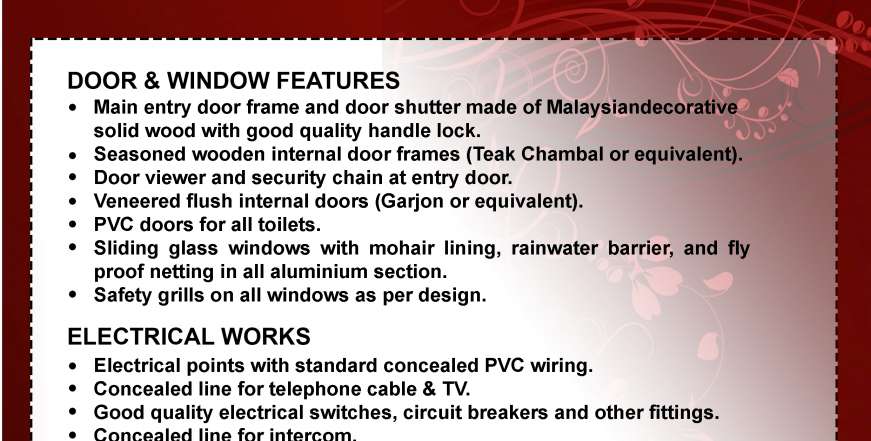 DOOR & WINDOW FEATURES

• Main entry door frame and door shutter made of Malaysiandecorative solid wood with good quality handle lock.
• Seasoned wooden internal door frames (Teak Chambal or equivalent).
• Door viewer and security chain at entry door.
• Veneered flush internal doors (Garjon or equivalent).
• PVC doors for all toilets.
• Sliding glass windows with mohair lining, rainwater barrier, and fly proof netting in all aluminium section.
• Safety grills on all windows as per design.

ELECTRICAL WORKS

• Electrical points with standard concealed PVC wiring.
• Concealed line for telephone cable & TV.
• Good quality electrical switches, circuit breakers and other fittings.
• Concealed line for intercom.